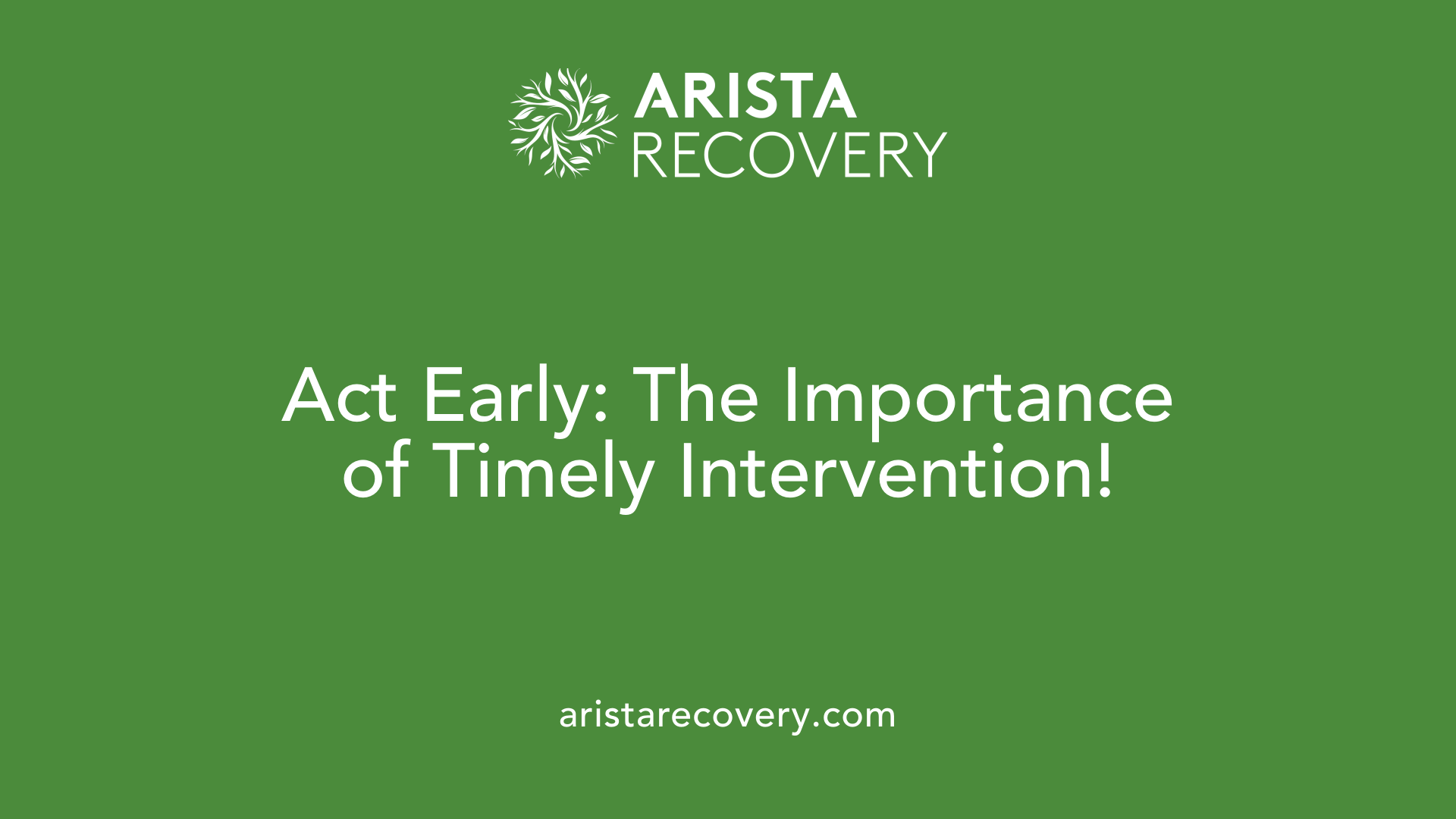 ARISTA
RECOVERY

Act Early: The Importance of Timely Intervention!

aristarecovery.com